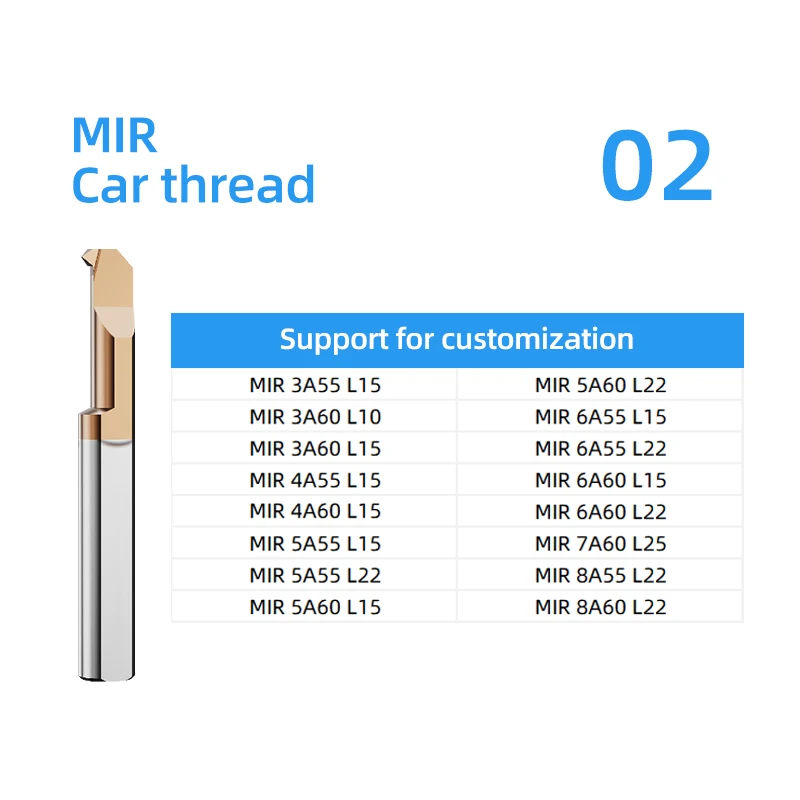 MIR
Car thread

02

| Support for customization | |
|---|---|
| MIR 3A55 L15 | MIR 5A60 L22 |
| MIR 3A60 L10 | MIR 6A55 L15 |
| MIR 3A60 L15 | MIR 6A55 L22 |
| MIR 4A55 L15 | MIR 6A60 L15 |
| MIR 4A60 L15 | MIR 6A60 L22 |
| MIR 5A55 L15 | MIR 7A60 L25 |
| MIR 5A55 L22 | MIR 8A55 L22 |
| MIR 5A60 L15 | MIR 8A60 L22 |